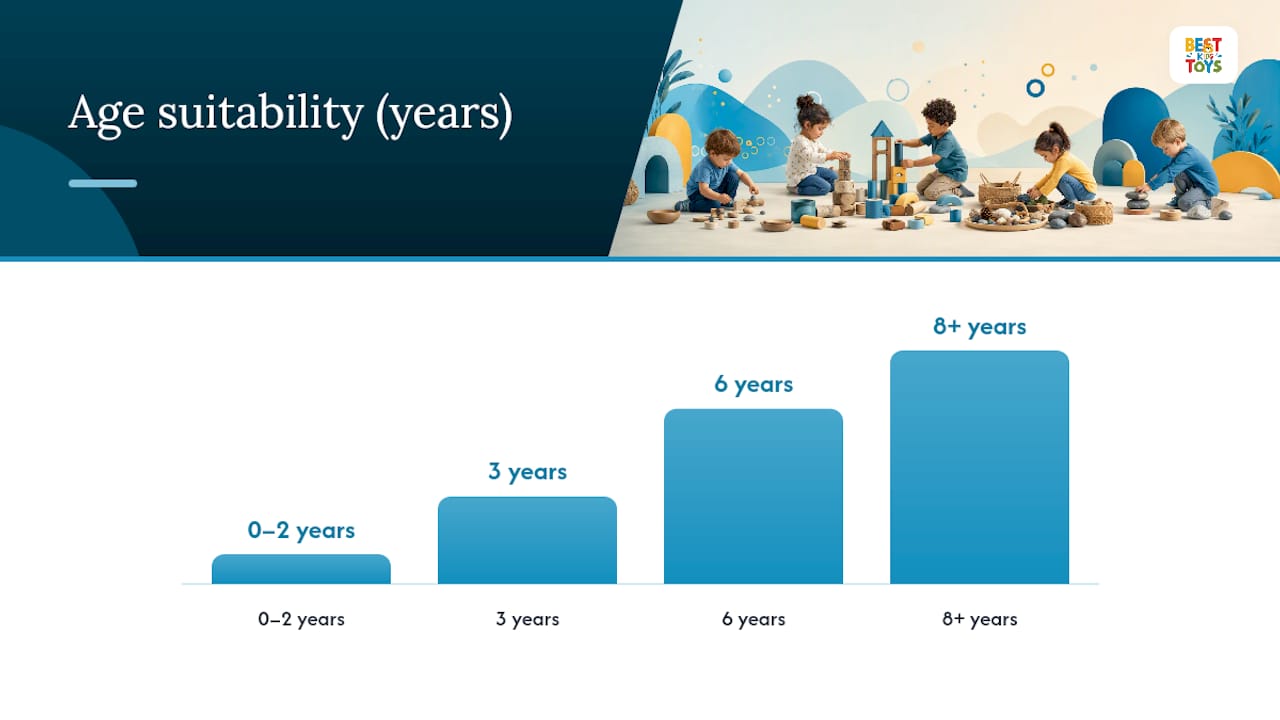 Age suitability (years)

BEST KIDS TOYS

0–2 years
3 years
6 years
8+ years

0–2 years
3 years
6 years
8+ years